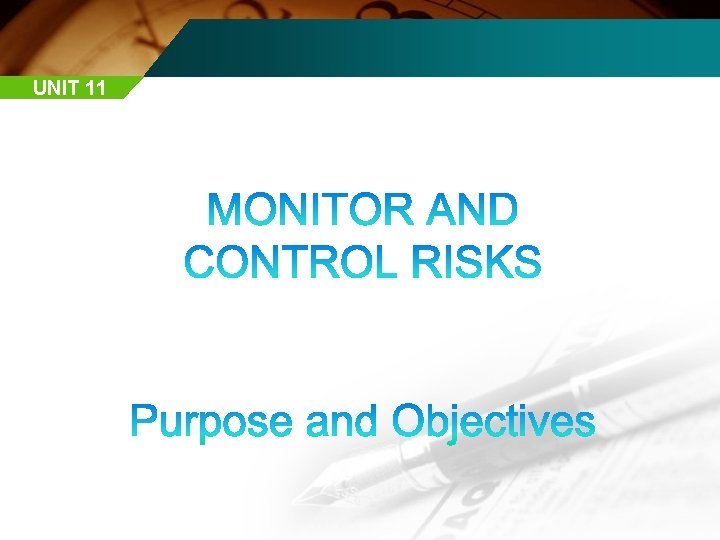 UNIT 11

MONITOR AND CONTROL RISKS

Purpose and Objectives